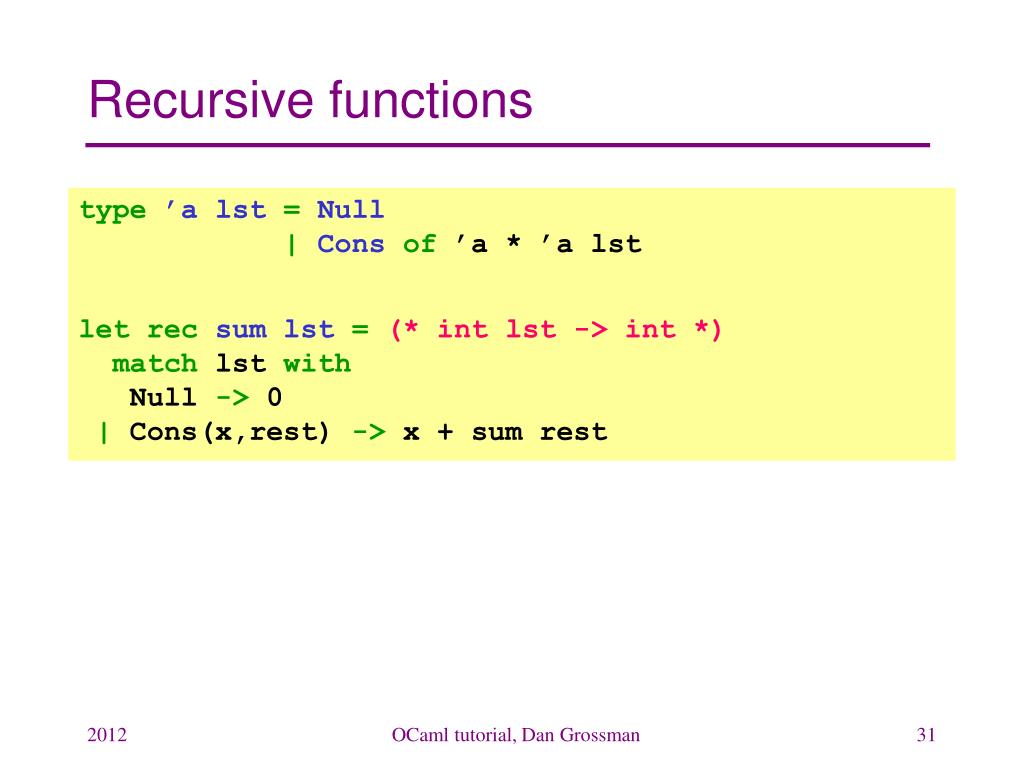 Recursive functions

type ’a lst = Null
            | Cons of ’a * ’a lst

let rec sum lst = (* int lst -> int *)
  match lst with
   Null -> 0
 | Cons(x,rest) -> x + sum rest

2012

OCaml tutorial, Dan Grossman

31